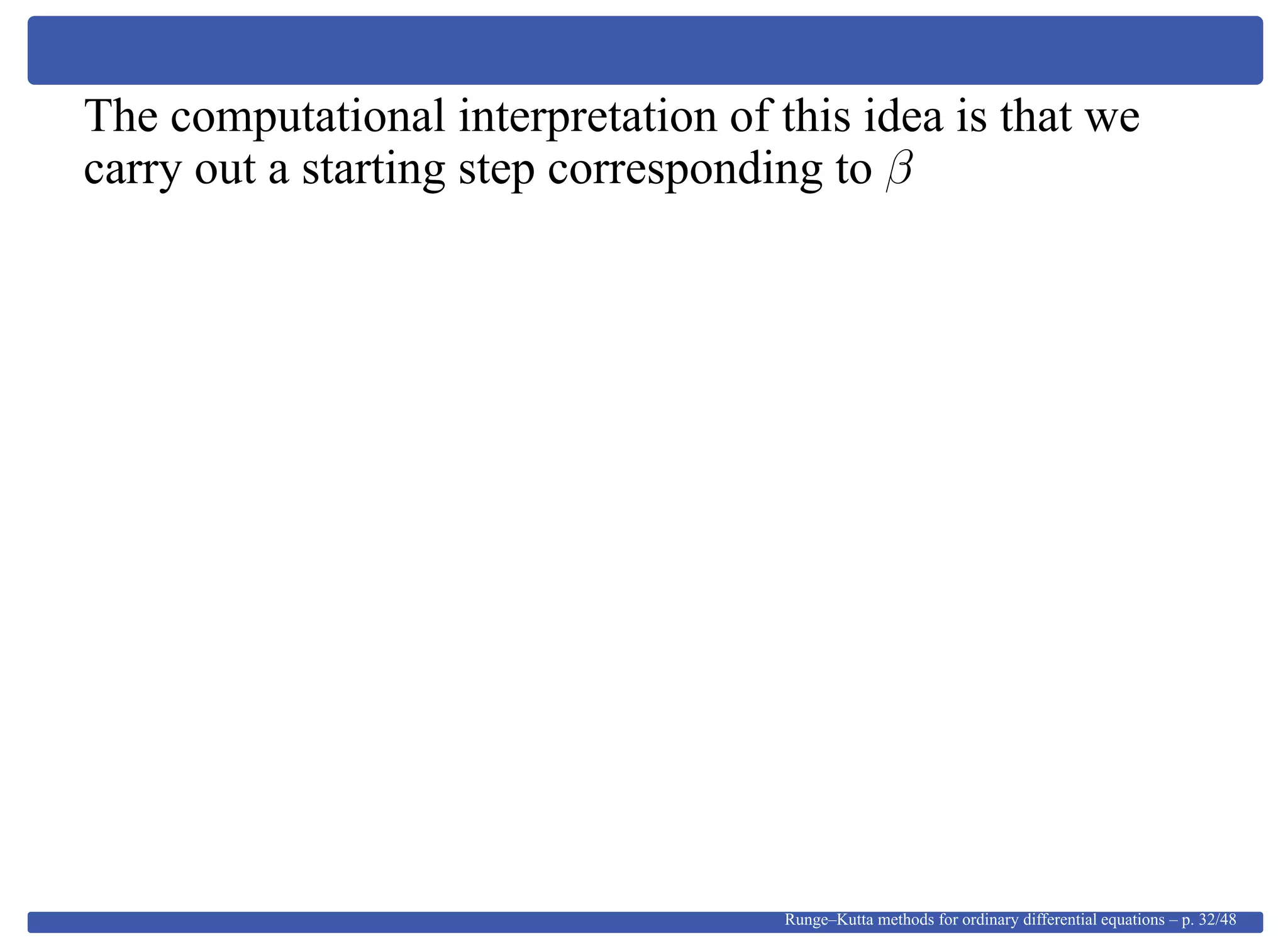 The computational interpretation of this idea is that we carry out a starting step corresponding to $\beta$

Runge–Kutta methods for ordinary differential equations – p. 32/48